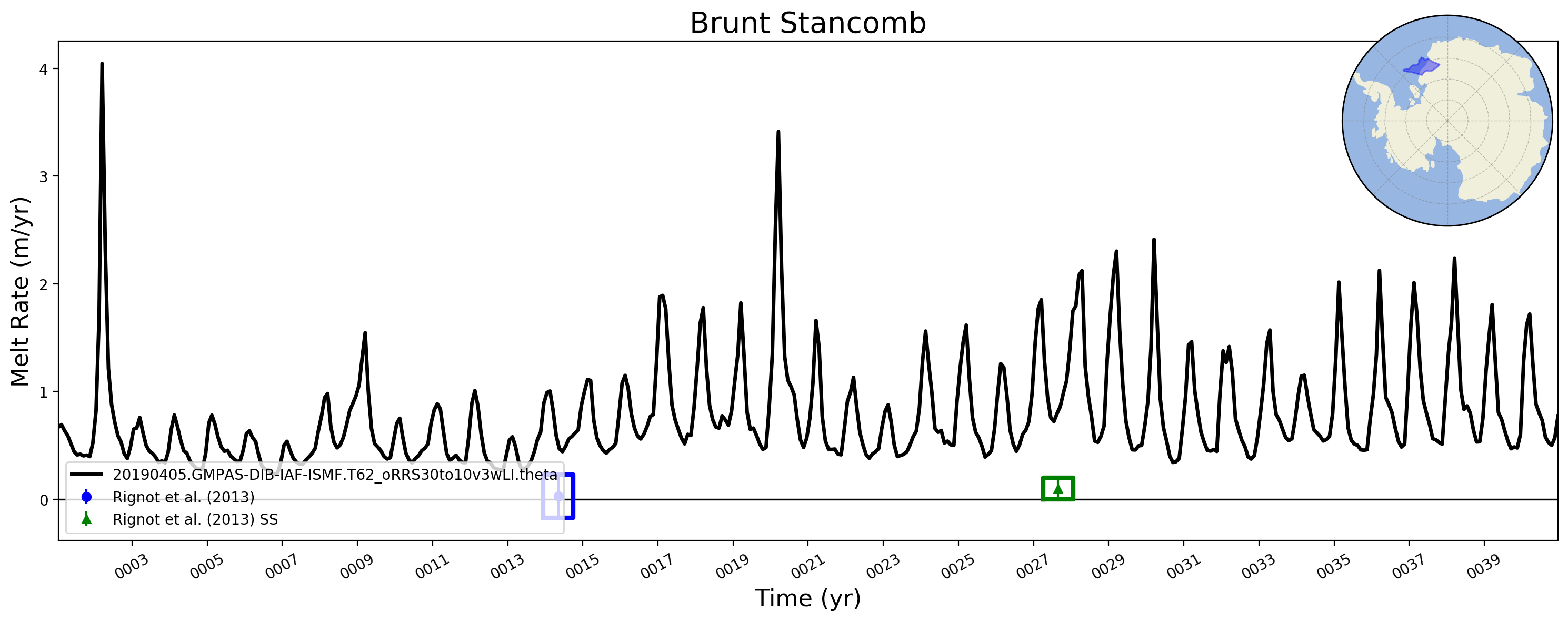 Brunt Stancomb

Melt Rate (m/yr)

4
3
2
1
0

20190405.GMPAS-DIB-IAF-ISMF.T62_oRRS30to10v3wLI.theta
Rignot et al. (2013)
Rignot et al. (2013) SS

0003 0005 0007 0009 0011 0013 0015 0017 0019 0021 0023 0025 0027 0029 0031 0033 0035 0037 0039

Time (yr)